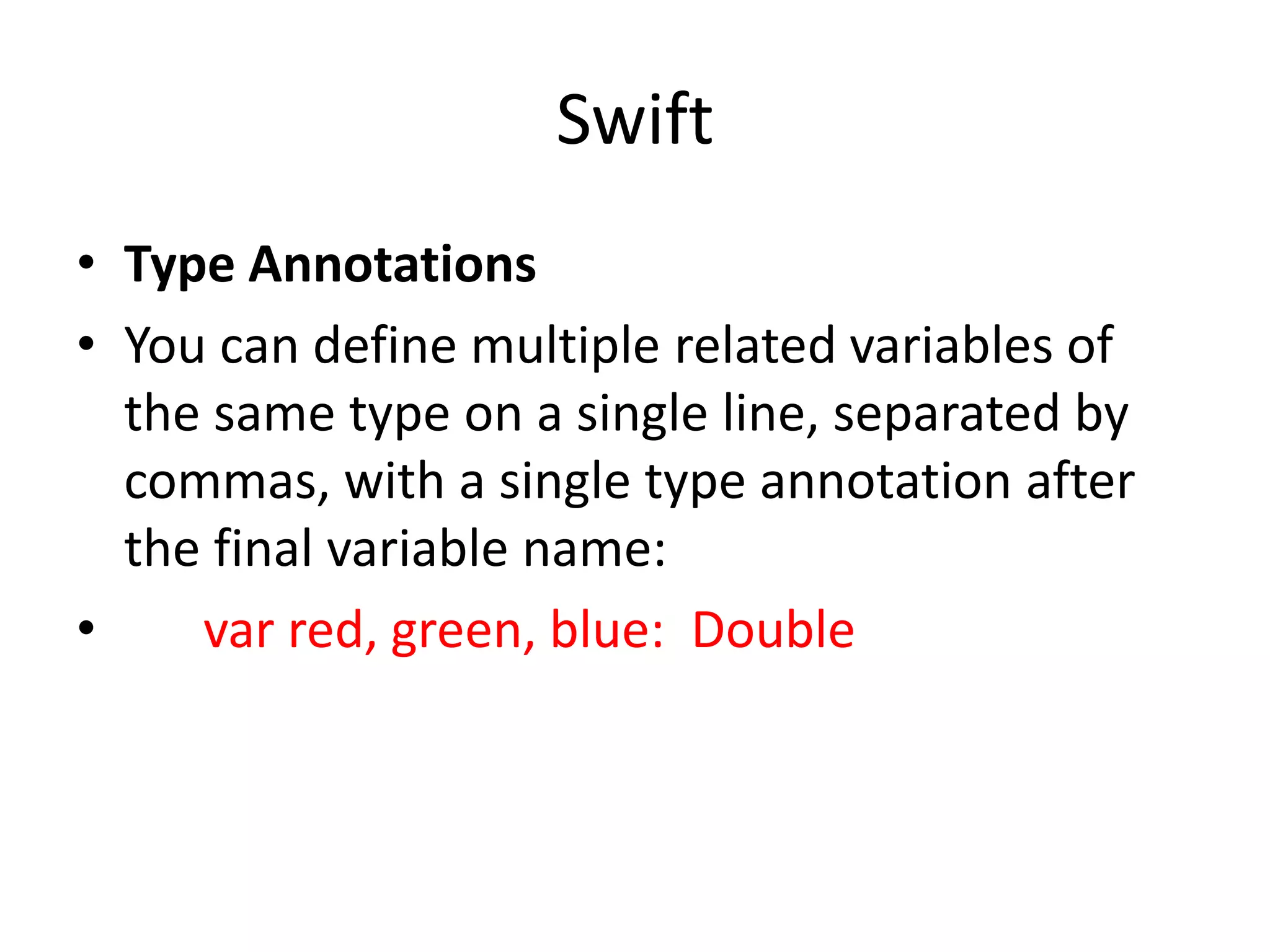 Swift

• Type Annotations
• You can define multiple related variables of the same type on a single line, separated by commas, with a single type annotation after the final variable name:
• var red, green, blue: Double